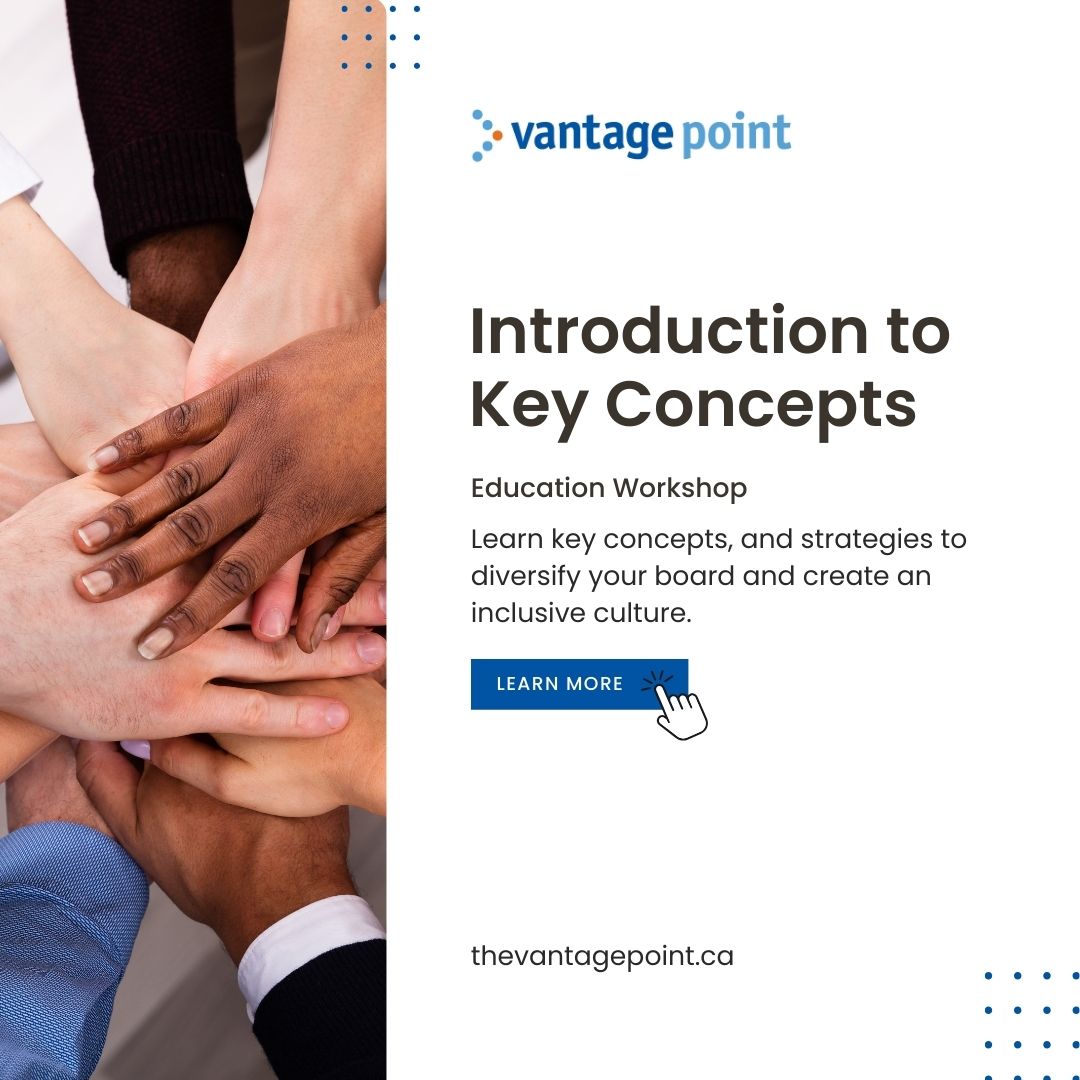 vantage point

Introduction to Key Concepts

Education Workshop

Learn key concepts, and strategies to diversify your board and create an inclusive culture.

LEARN MORE

thevantagepoint.ca